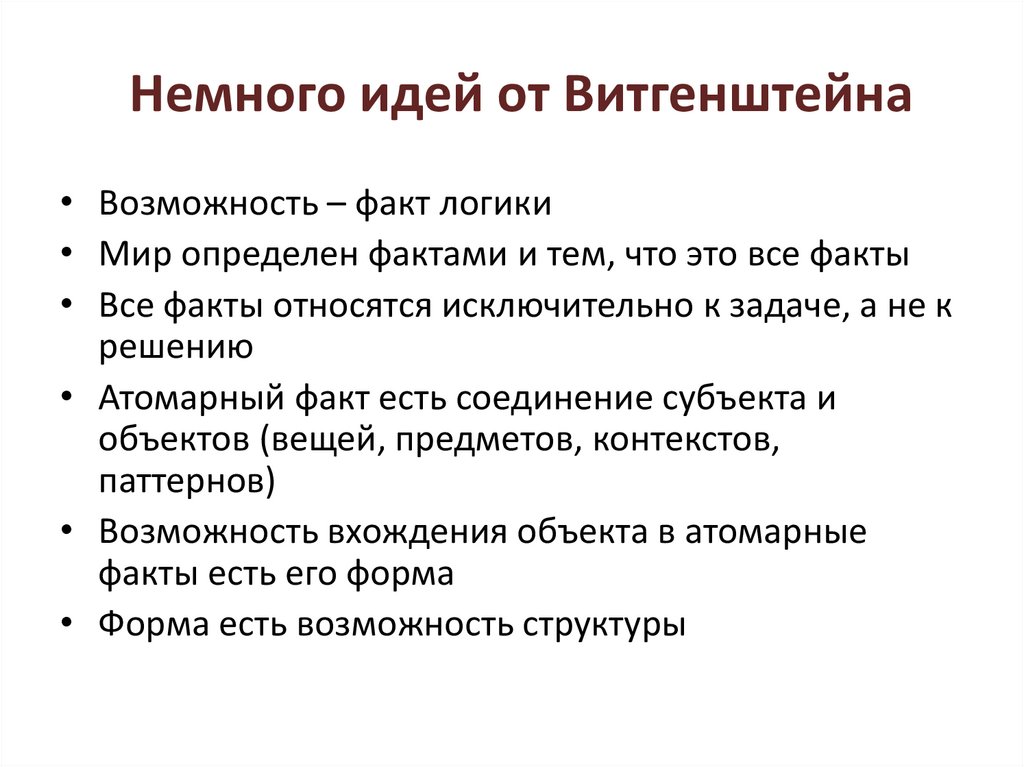 Немного идей от Витгенштейна

• Возможность – факт логики
• Мир определен фактами и тем, что это все факты
• Все факты относятся исключительно к задаче, а не к решению
• Атомарный факт есть соединение субъекта и объектов (вещей, предметов, контекстов, паттернов)
• Возможность вхождения объекта в атомарные факты есть его форма
• Форма есть возможность структуры